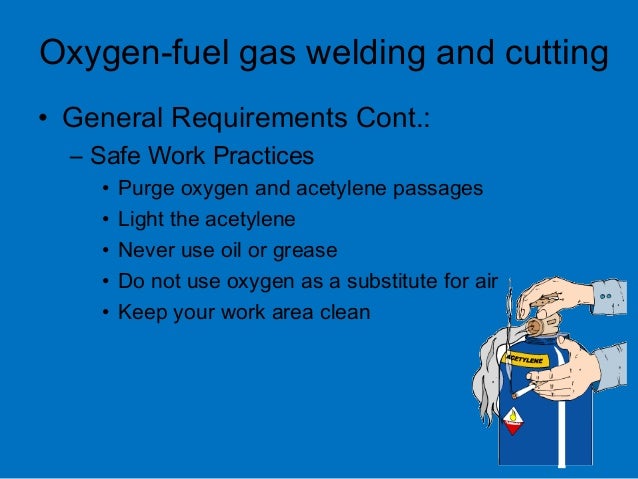 Oxygen-fuel gas welding and cutting

• General Requirements Cont.:

– Safe Work Practices

• Purge oxygen and acetylene passages

• Light the acetylene

• Never use oil or grease

• Do not use oxygen as a substitute for air

• Keep your work area clean

ACETYLENE